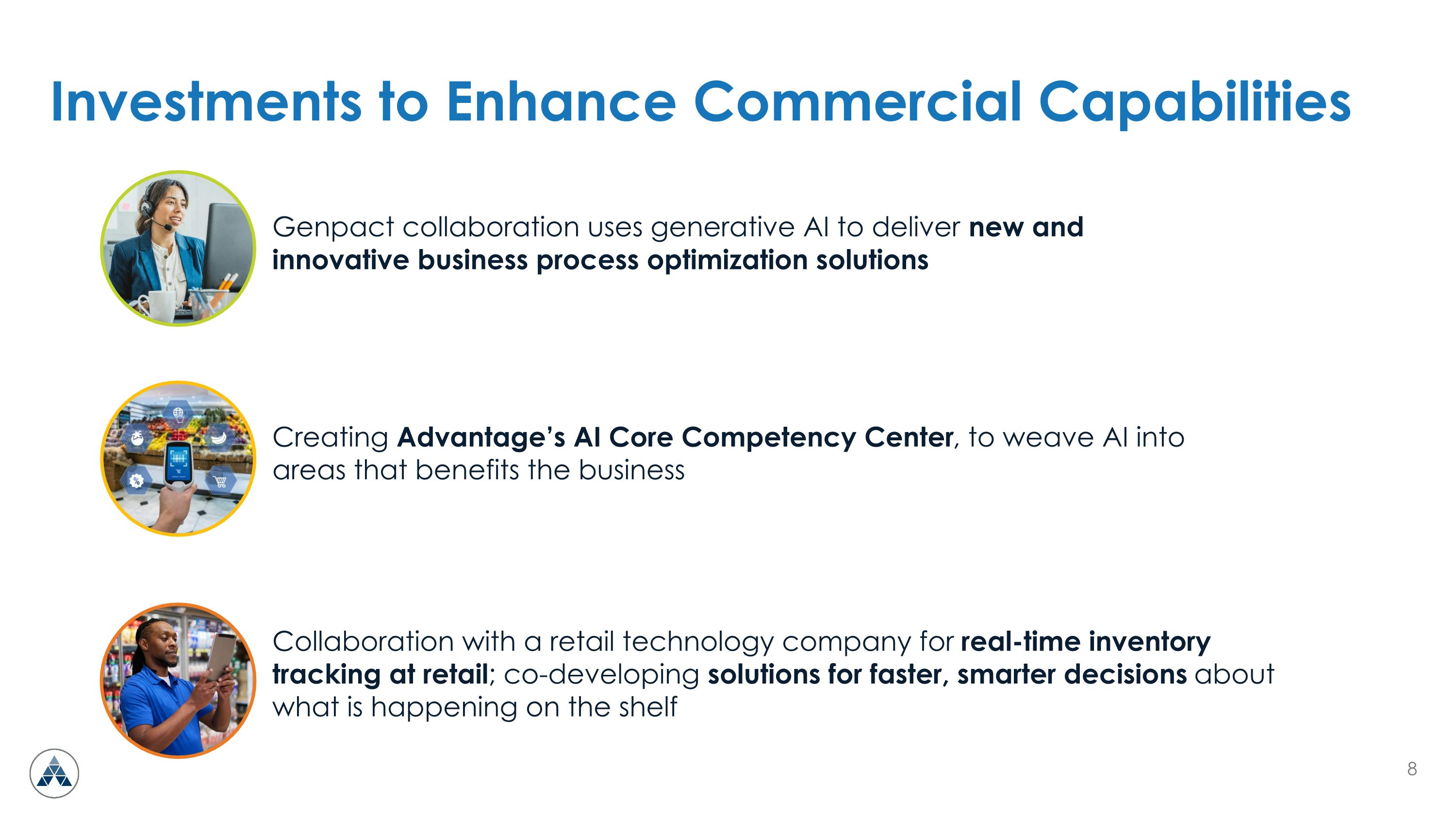 Investments to Enhance Commercial Capabilities

Genpact collaboration uses generative AI to deliver new and innovative business process optimization solutions

Creating Advantage's AI Core Competency Center, to weave AI into areas that benefits the business

Collaboration with a retail technology company for real-time inventory tracking at retail; co-developing solutions for faster, smarter decisions about what is happening on the shelf

8